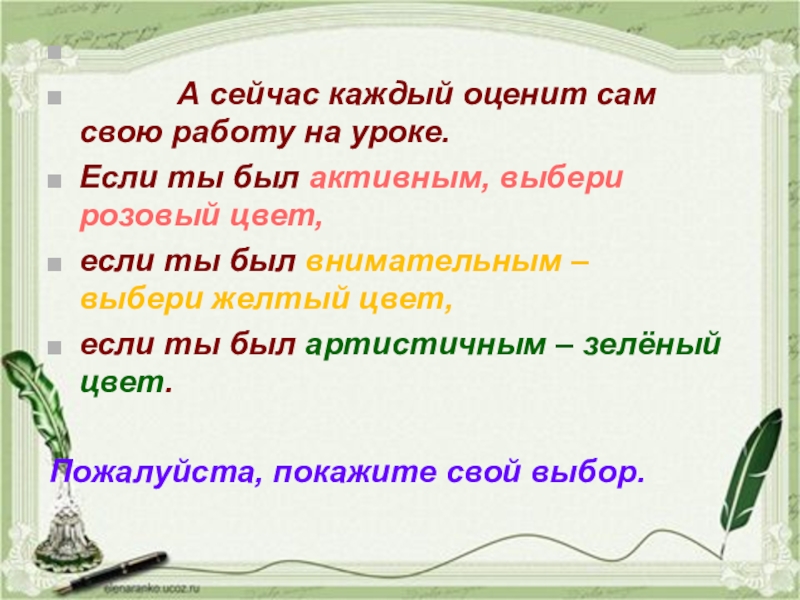 А сейчас каждый оценит сам свою работу на уроке.

Если ты был активным, выбери розовый цвет,

если ты был внимательным – выбери желтый цвет,

если ты был артистичным – зелёный цвет.

Пожалуйста, покажите свой выбор.

elenaranko.ucoz.ru